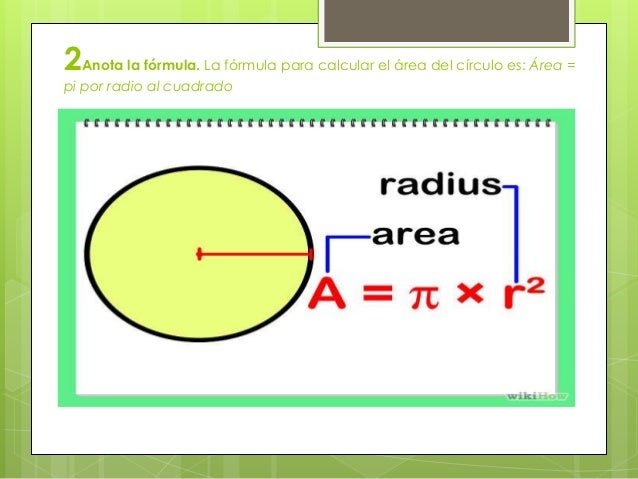 2Anota la fórmula. La fórmula para calcular el área del círculo es: Área = pi por radio al cuadrado

radius

area

$A = \pi \times r^2$

wikiHow